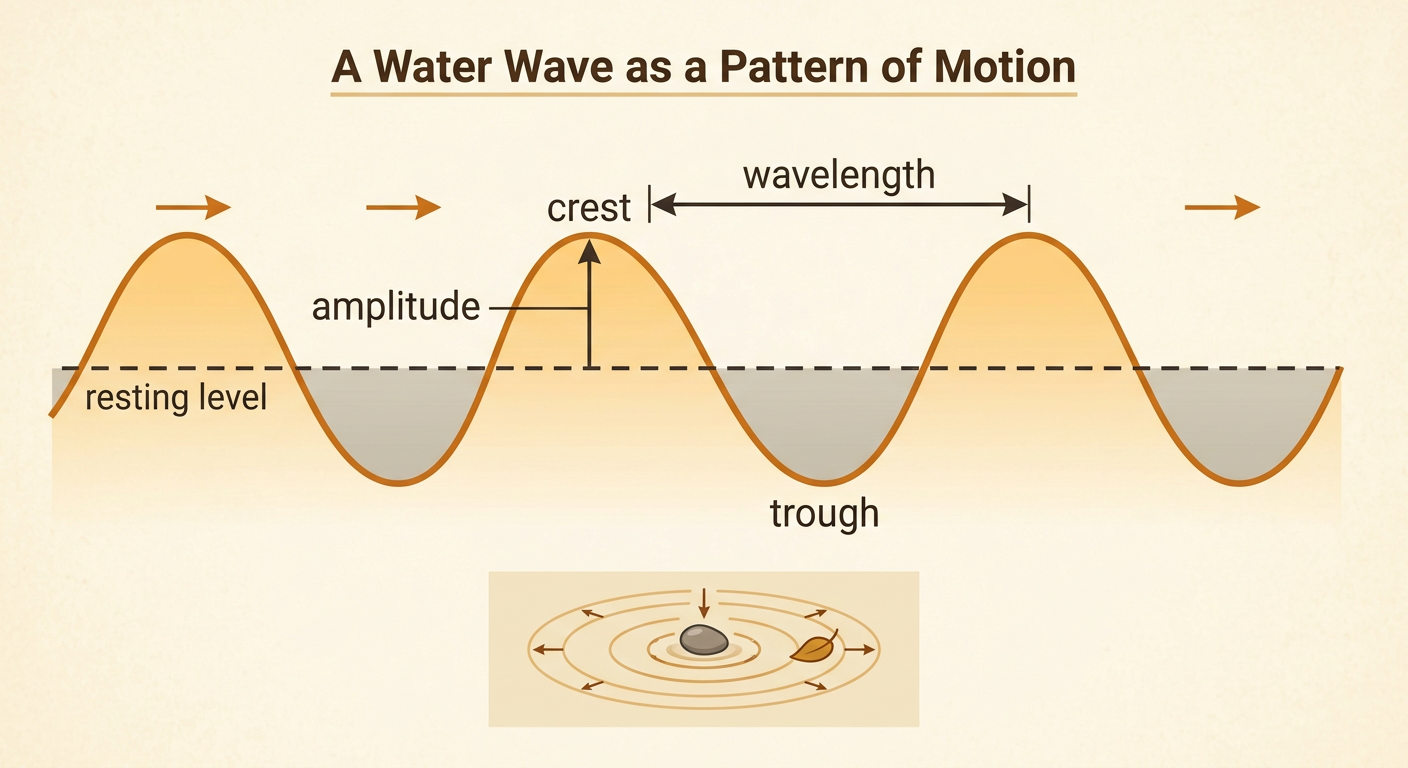 A Water Wave as a Pattern of Motion

wavelength

crest

amplitude

resting level

trough